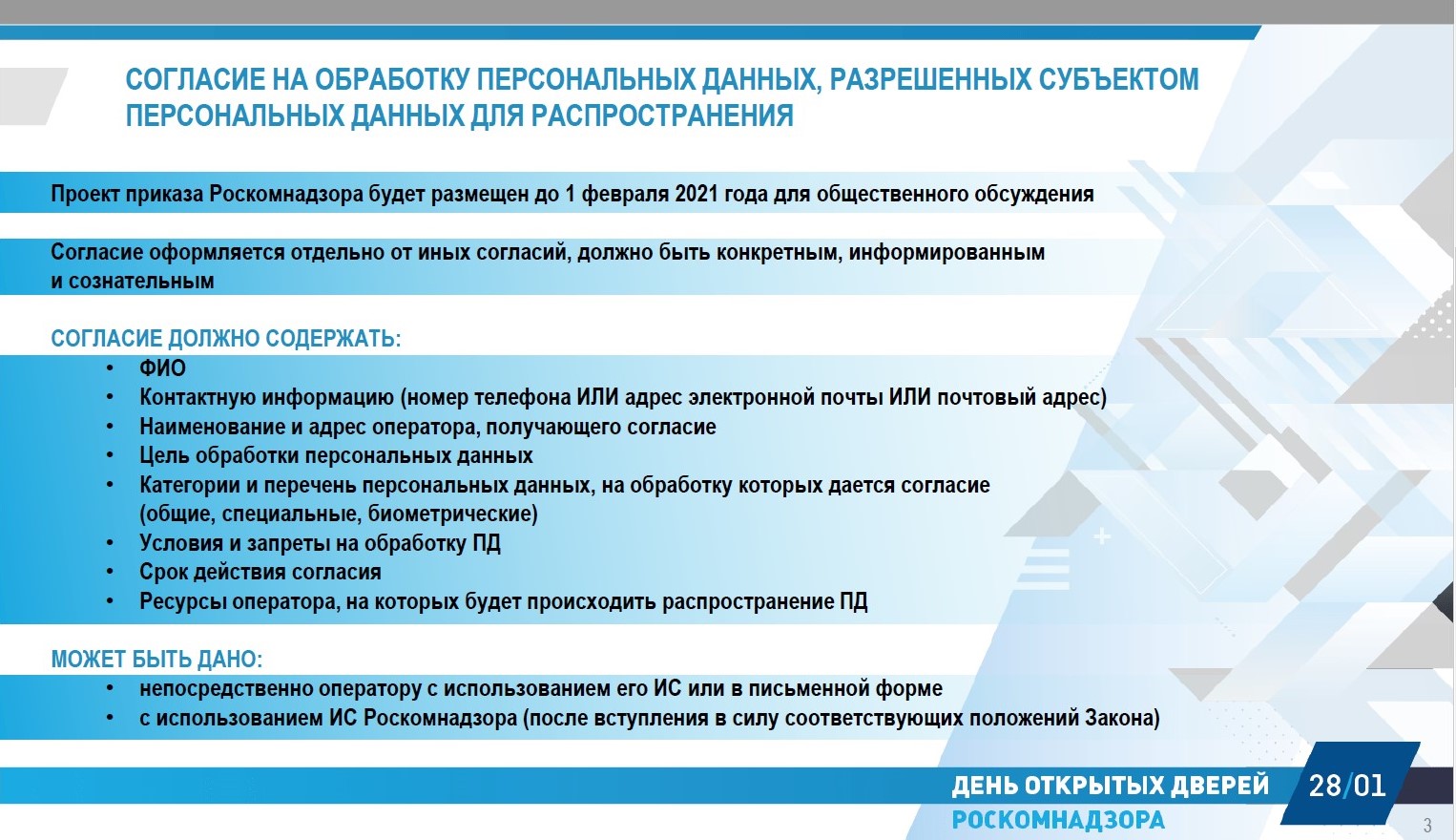 СОГЛАСИЕ НА ОБРАБОТКУ ПЕРСОНАЛЬНЫХ ДАННЫХ, РАЗРЕШЕННЫХ СУБЪЕКТОМ ПЕРСОНАЛЬНЫХ ДАННЫХ ДЛЯ РАСПРОСТРАНЕНИЯ

Проект приказа Роскомнадзора будет размещен до 1 февраля 2021 года для общественного обсуждения

Согласие оформляется отдельно от иных согласий, должно быть конкретным, информированным и сознательным

СОГЛАСИЕ ДОЛЖНО СОДЕРЖАТЬ:

• ФИО
• Контактную информацию (номер телефона ИЛИ адрес электронной почты ИЛИ почтовый адрес)
• Наименование и адрес оператора, получающего согласие
• Цель обработки персональных данных
• Категории и перечень персональных данных, на обработку которых дается согласие (общие, специальные, биометрические)
• Условия и запреты на обработку ПД
• Срок действия согласия
• Ресурсы оператора, на которых будет происходить распространение ПД

МОЖЕТ БЫТЬ ДАНО:

• непосредственно оператору с использованием его ИС или в письменной форме
• с использованием ИС Роскомнадзора (после вступления в силу соответствующих положений Закона)

ДЕНЬ ОТКРЫТЫХ ДВЕРЕЙ РОСКОМНАДЗОРА

28/01

3